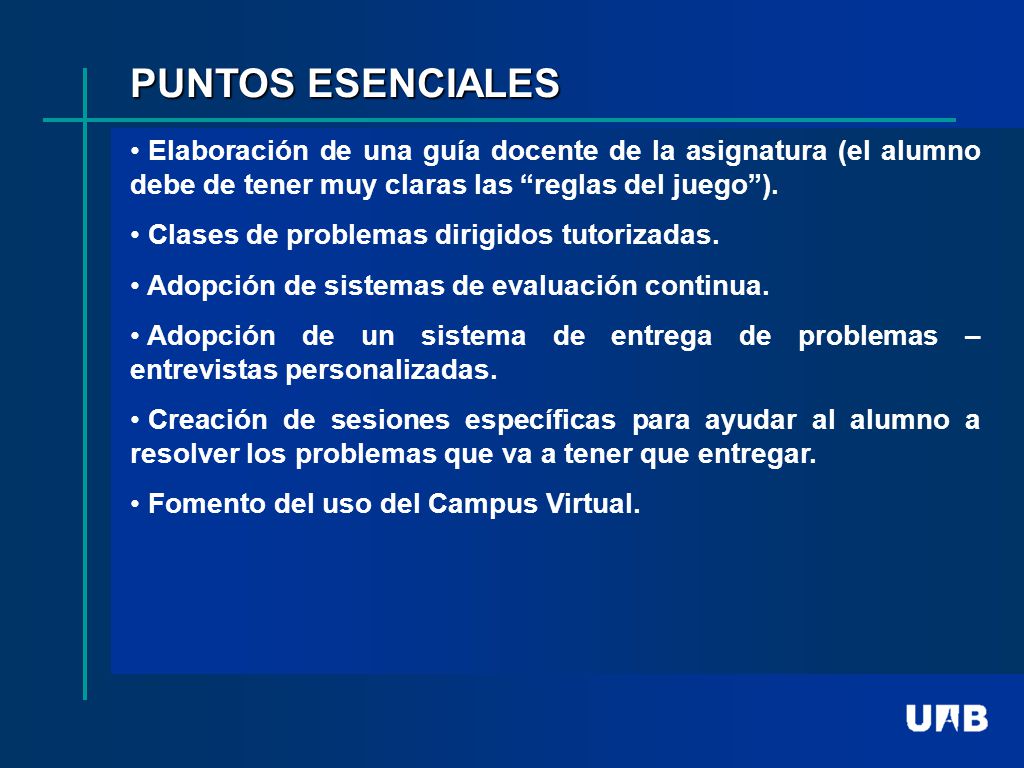 PUNTOS ESENCIALES

• Elaboración de una guía docente de la asignatura (el alumno debe de tener muy claras las “reglas del juego”).

• Clases de problemas dirigidos tutorizadas.

• Adopción de sistemas de evaluación continua.

• Adopción de un sistema de entrega de problemas – entrevistas personalizadas.

• Creación de sesiones específicas para ayudar al alumno a resolver los problemas que va a tener que entregar.

• Fomento del uso del Campus Virtual.

UAB